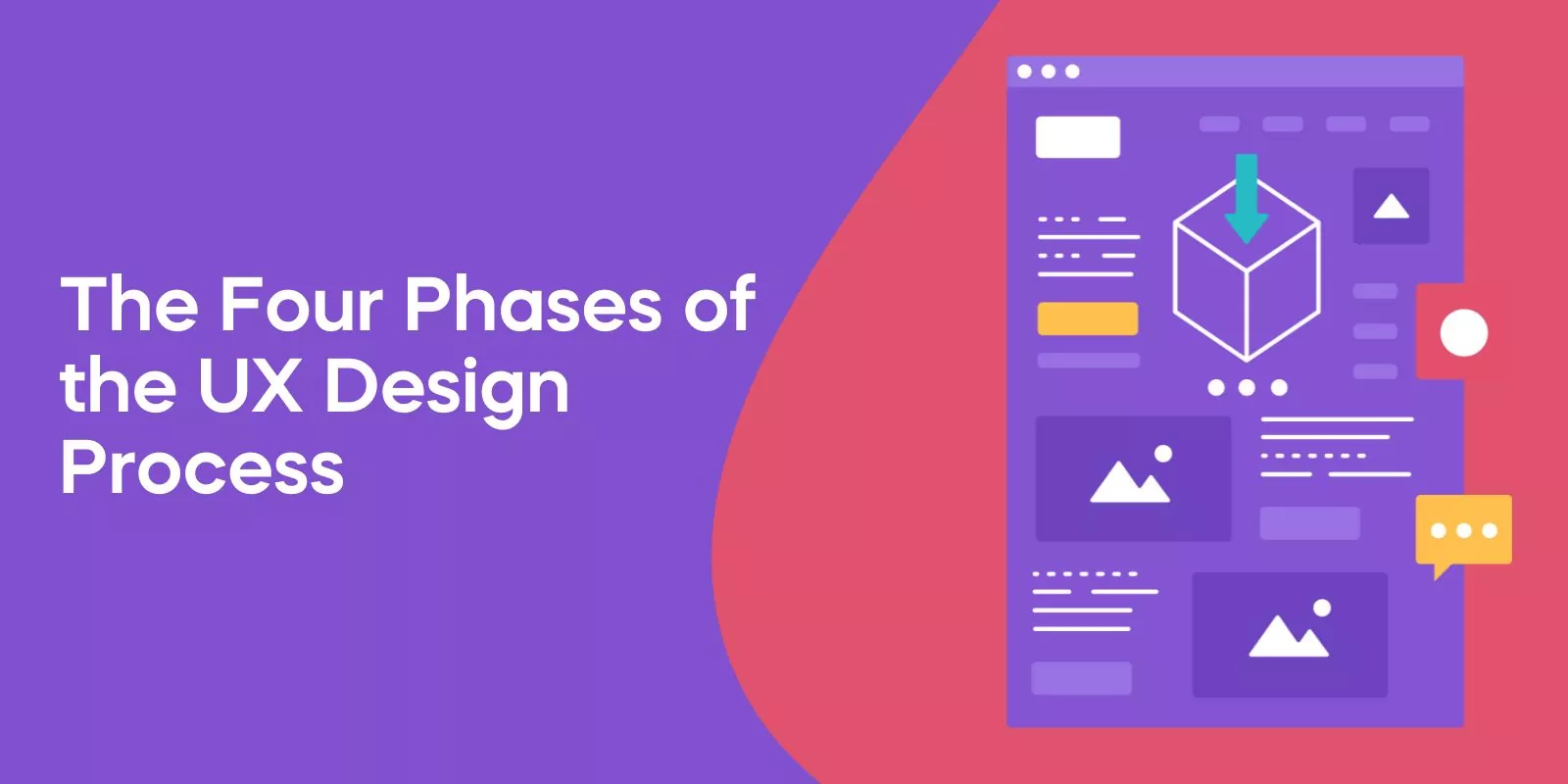 The Four Phases of the UX Design Process